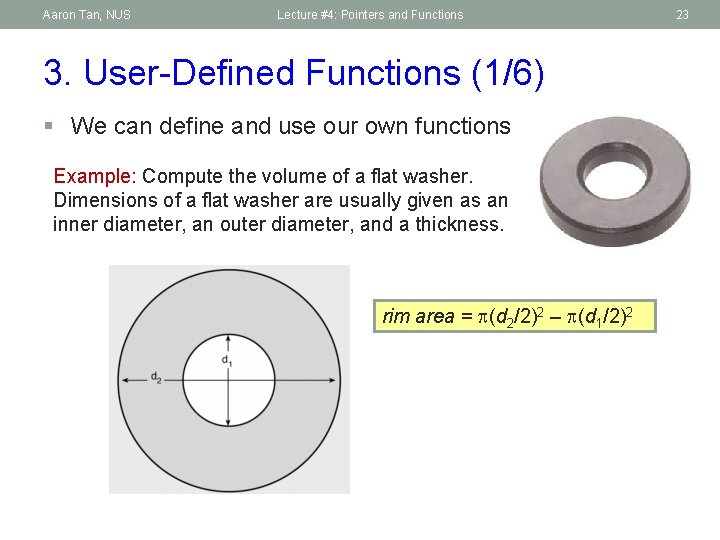 Aaron Tan, NUS Lecture #4: Pointers and Functions 23

3. User-Defined Functions (1/6)

▪ We can define and use our own functions

Example: Compute the volume of a flat washer. Dimensions of a flat washer are usually given as an inner diameter, an outer diameter, and a thickness.

$d_1$

$d_2$

rim area = $\pi(d_2/2)^2 - \pi(d_1/2)^2$